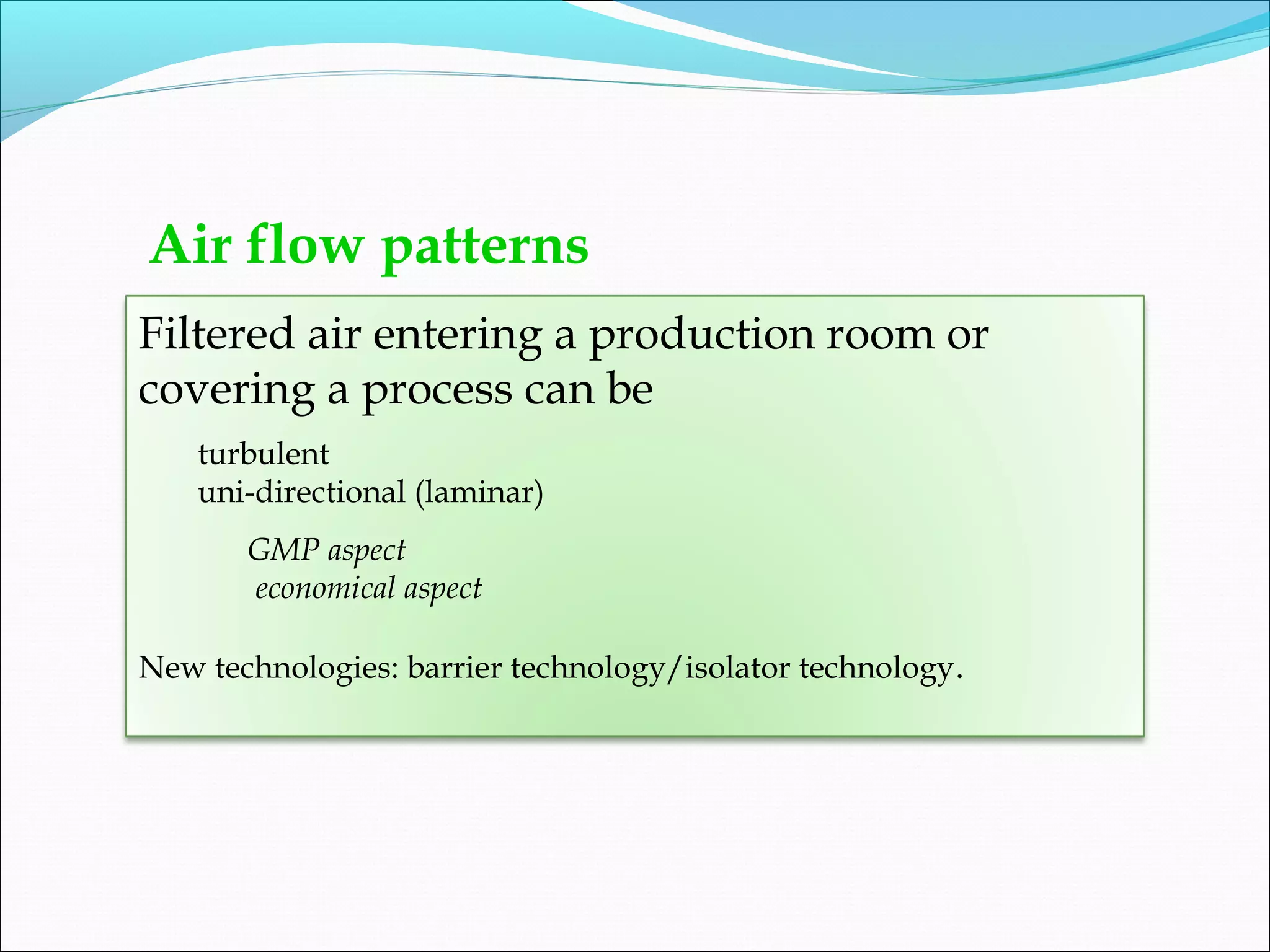 Air flow patterns

Filtered air entering a production room or covering a process can be

turbulent
uni-directional (laminar)

GMP aspect
economical aspect

New technologies: barrier technology/isolator technology.